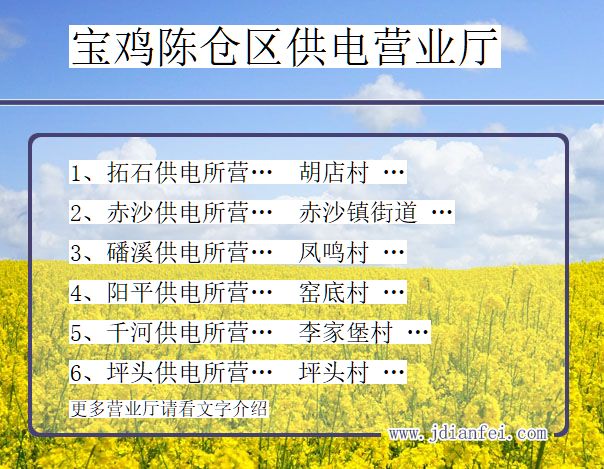 宝鸡陈仓区供电营业厅

1、拓石供电所营…　胡店村 …
2、赤沙供电所营…　赤沙镇街道 …
3、磻溪供电所营…　凤鸣村 …
4、阳平供电所营…　窑底村 …
5、千河供电所营…　李家堡村 …
6、坪头供电所营…　坪头村 …

更多营业厅请看文字介绍

www.jdianfei.com